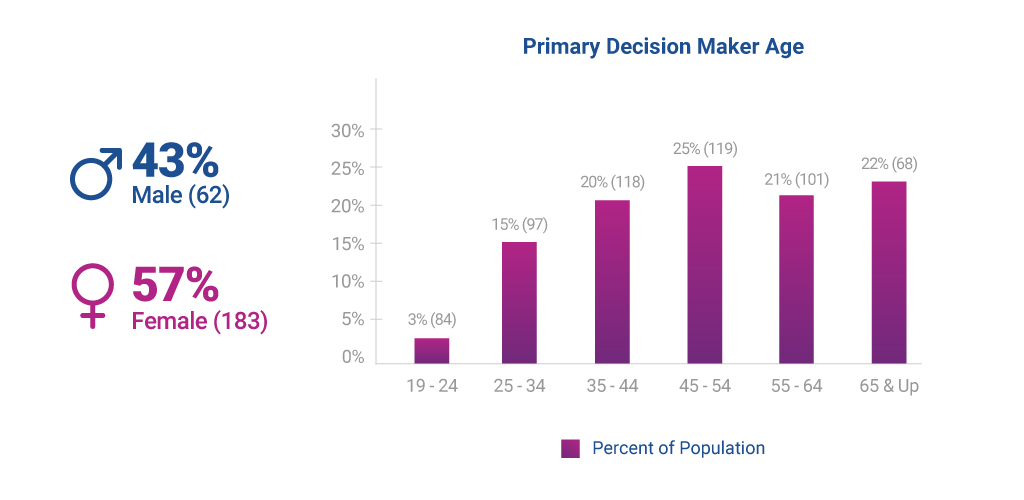 43%
Male (62)

57%
Female (183)

Primary Decision Maker Age

30%
25%
20%
15%
10%
5%
0%

3% (84)
15% (97)
20% (118)
25% (119)
21% (101)
22% (68)

19 - 24
25 - 34
35 - 44
45 - 54
55 - 64
65 & Up

Percent of Population